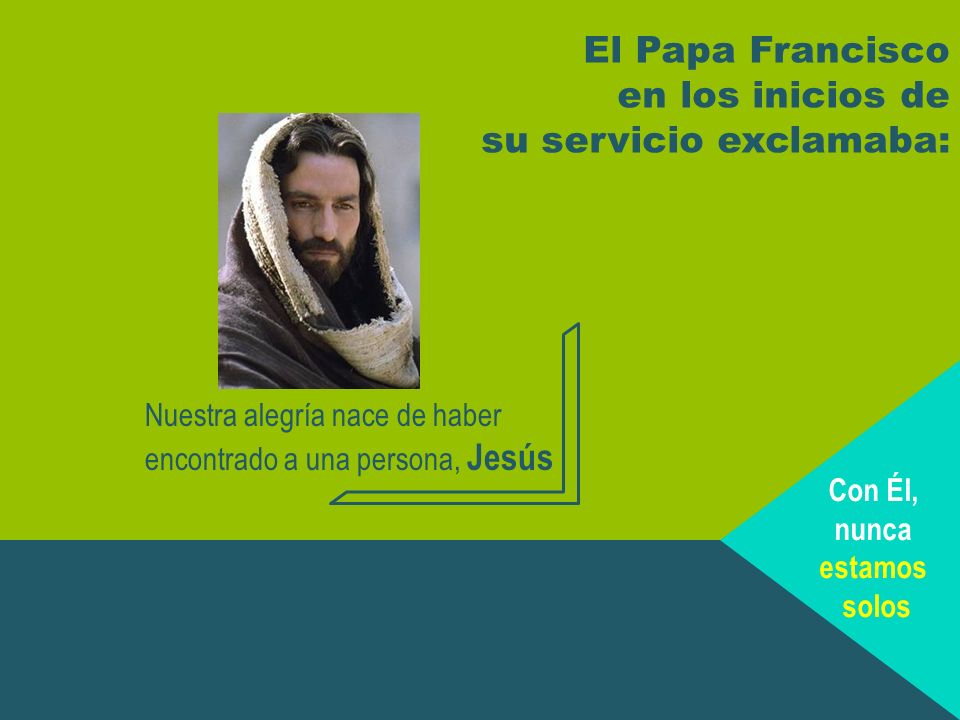 El Papa Francisco
en los inicios de
su servicio exclamaba:

Nuestra alegría nace de haber encontrado a una persona, Jesús

Con Él,
nunca
estamos
solos